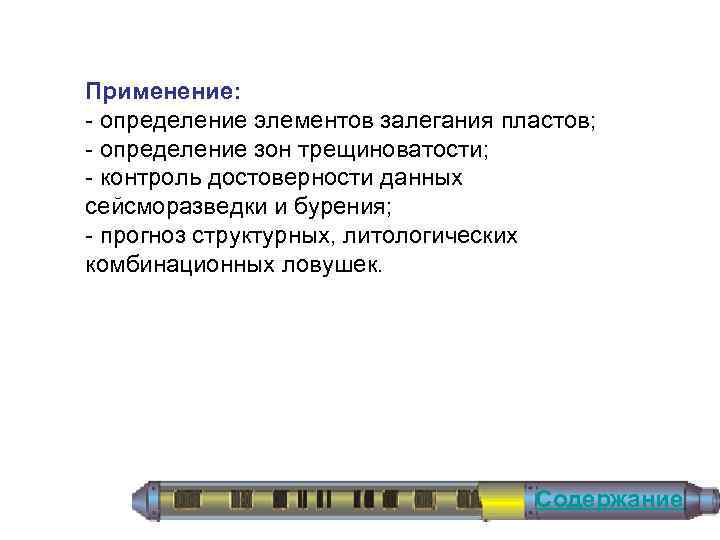 Применение:
- определение элементов залегания пластов;
- определение зон трещиноватости;
- контроль достоверности данных сейсморазведки и бурения;
- прогноз структурных, литологических комбинационных ловушек.

Содержание